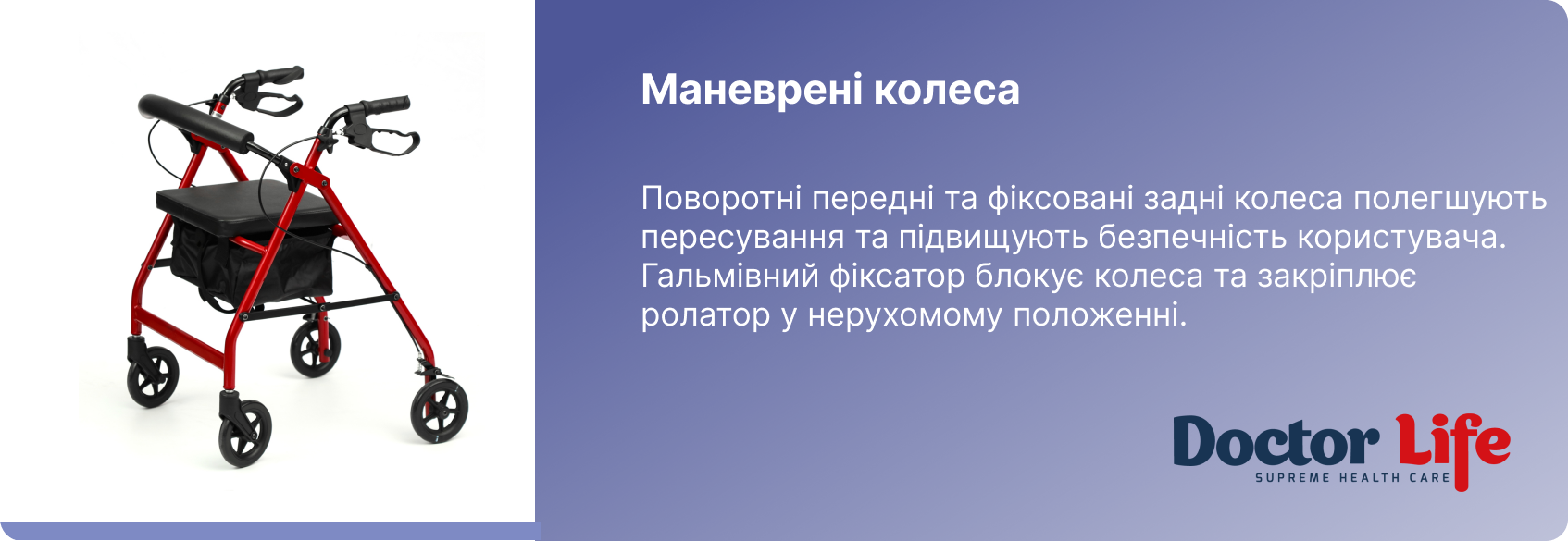 Маневрені колеса

Поворотні передні та фіксовані задні колеса полегшують пересування та підвищують безпечність користувача. Гальмівний фіксатор блокує колеса та закріплює ролатор у нерухомому положенні.

Doctor Life
SUPREME HEALTH CARE